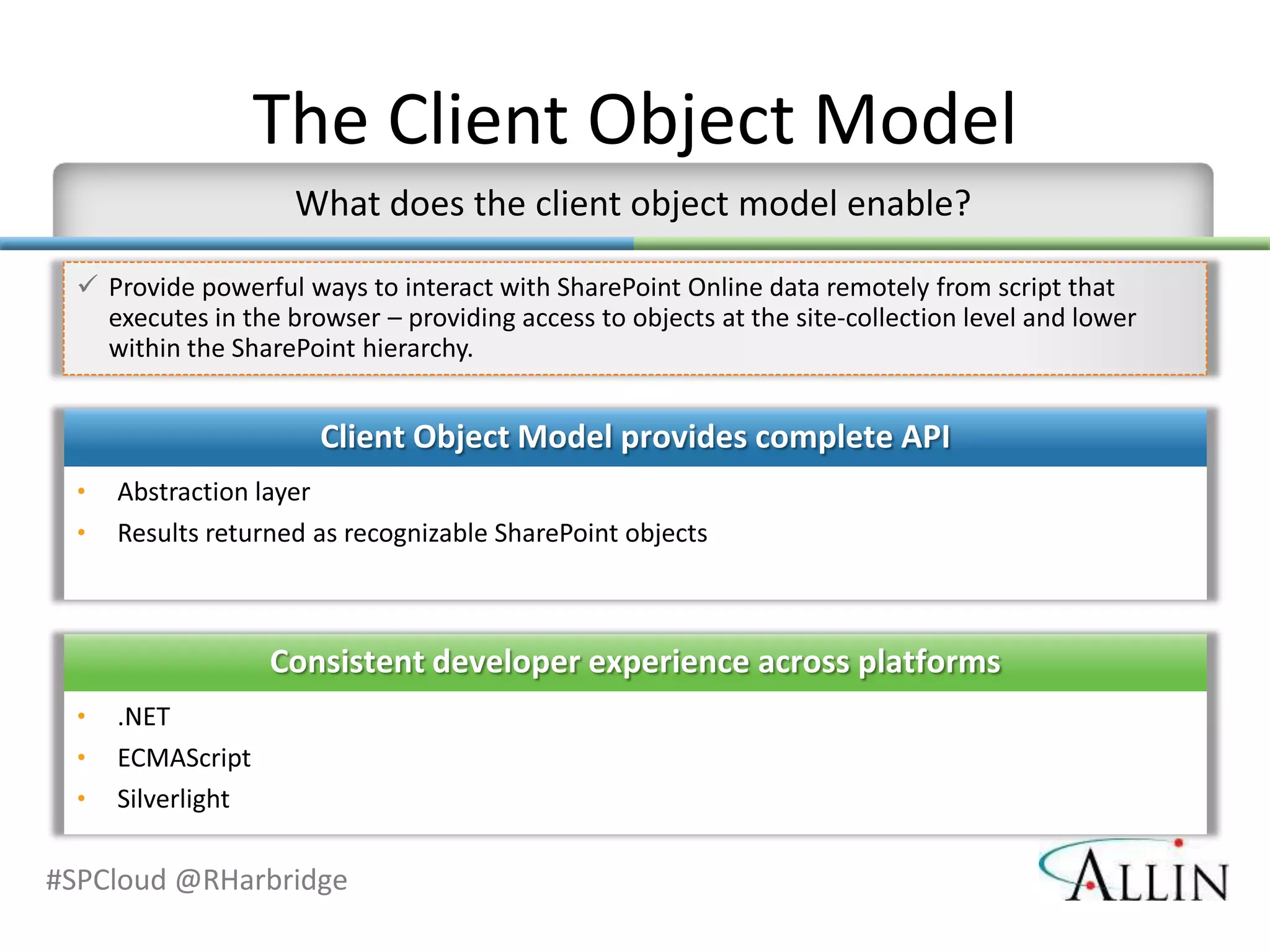 The Client Object Model

What does the client object model enable?

✓ Provide powerful ways to interact with SharePoint Online data remotely from script that executes in the browser – providing access to objects at the site-collection level and lower within the SharePoint hierarchy.

Client Object Model provides complete API

• Abstraction layer
• Results returned as recognizable SharePoint objects

Consistent developer experience across platforms

• .NET
• ECMAScript
• Silverlight

#SPCloud @RHarbridge

ALLIN